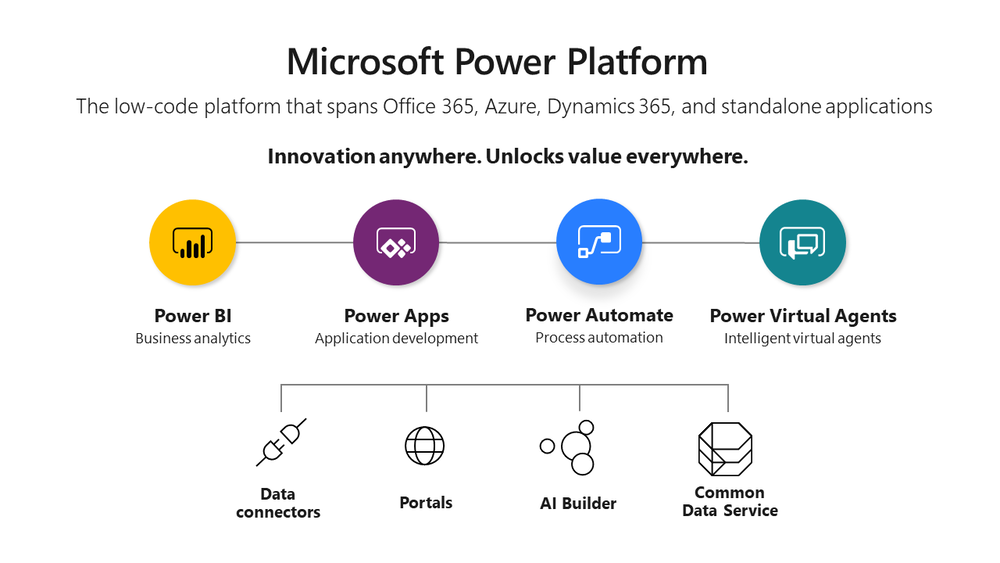 Microsoft Power Platform

The low-code platform that spans Office 365, Azure, Dynamics 365, and standalone applications

Innovation anywhere. Unlocks value everywhere.

Power BI
Business analytics

Power Apps
Application development

Power Automate
Process automation

Power Virtual Agents
Intelligent virtual agents

Data connectors

Portals

AI Builder

Common Data Service